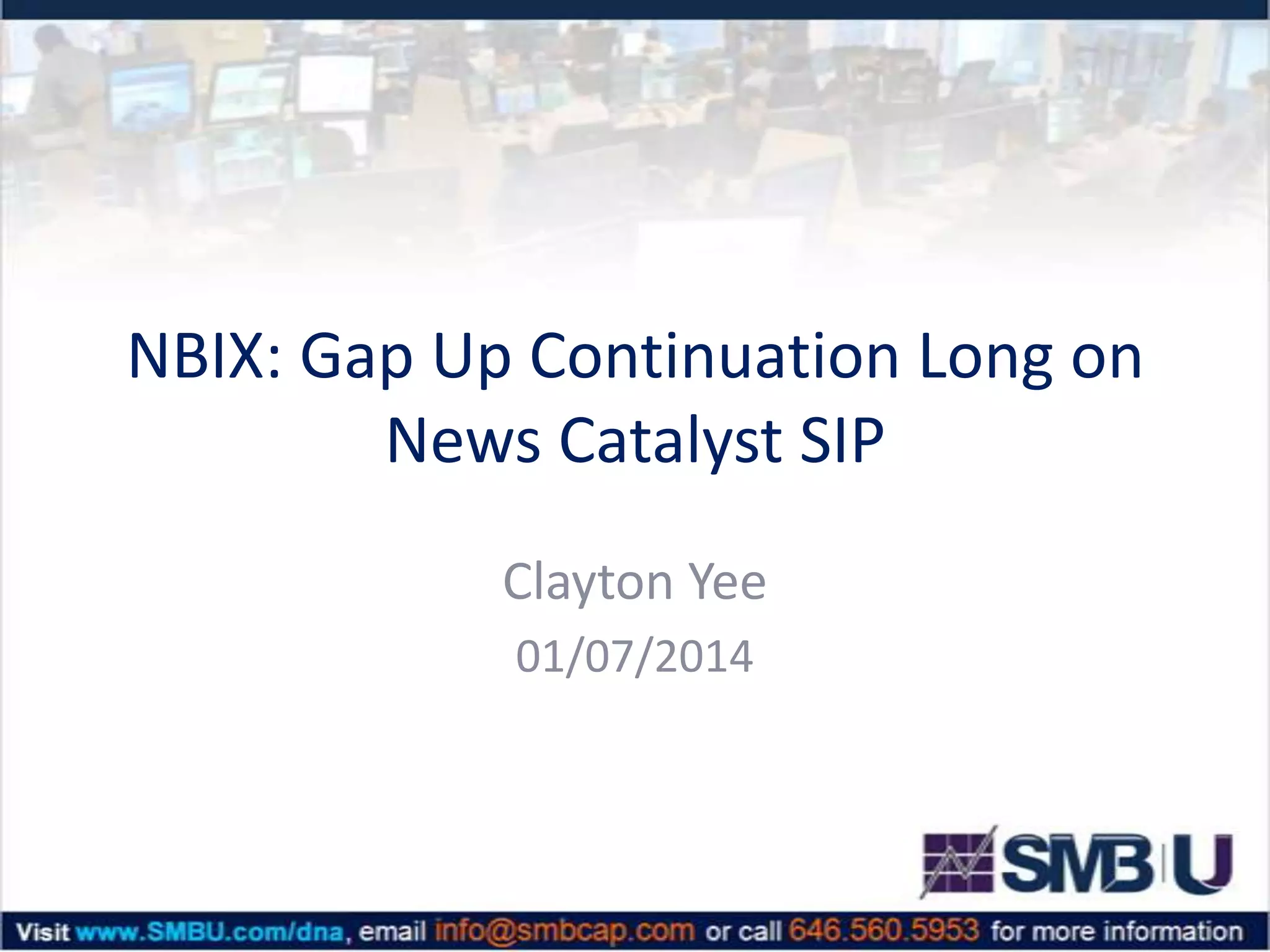 NBIX: Gap Up Continuation Long on News Catalyst SIP

Clayton Yee
01/07/2014

SMB U

Visit www.SMBU.com/dna, email info@smbcap.com or call 646.560.5953 for more information